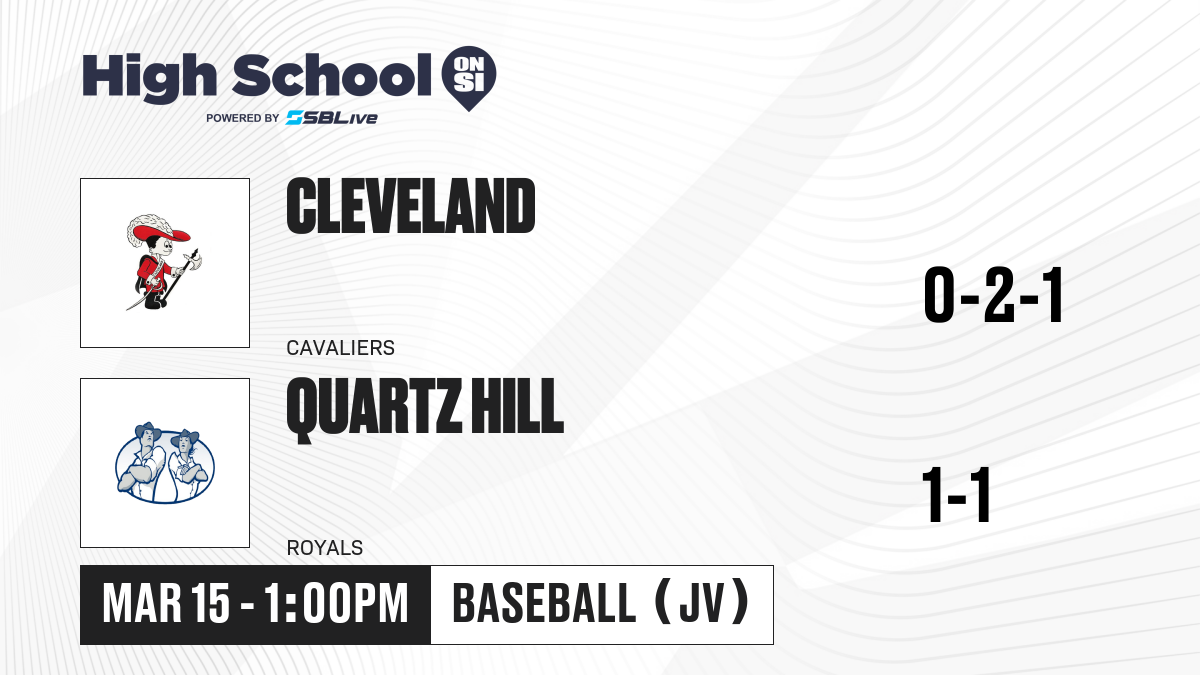 High School ON SI
POWERED BY SBLive

CLEVELAND
CAVALIERS
0-2-1

QUARTZ HILL
ROYALS
1-1

MAR 15 - 1:00PM
BASEBALL (JV)